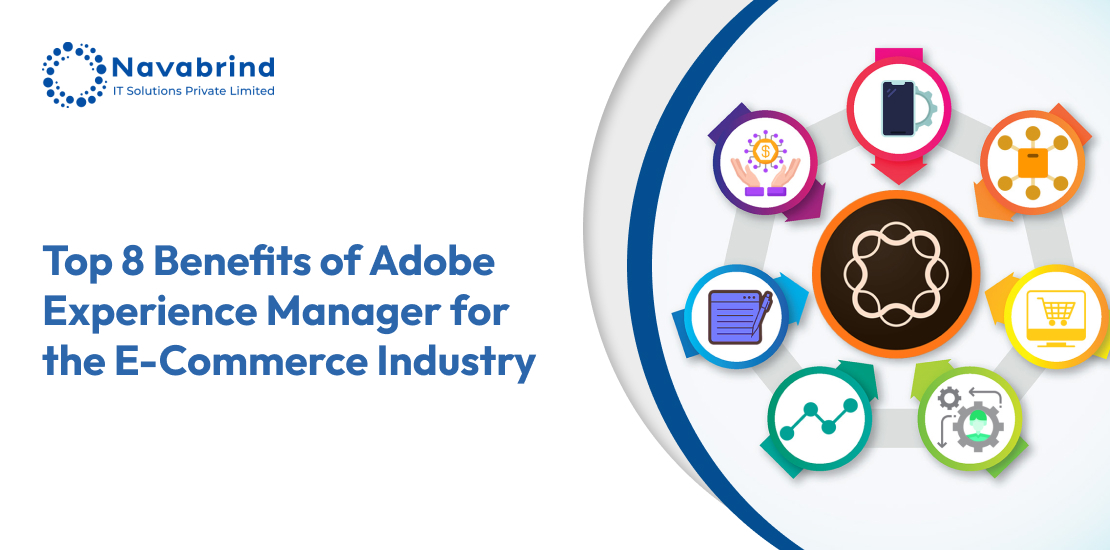 Navabrind
IT Solutions Private Limited

Top 8 Benefits of Adobe Experience Manager for the E-Commerce Industry